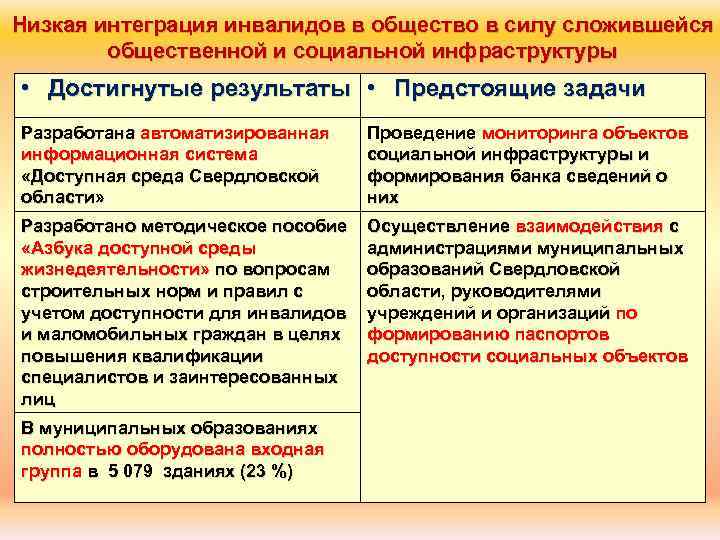 Низкая интеграция инвалидов в общество в силу сложившейся общественной и социальной инфраструктуры

| • Достигнутые результаты | • Предстоящие задачи |
|---|---|
| Разработана автоматизированная информационная система «Доступная среда Свердловской области» | Проведение мониторинга объектов социальной инфраструктуры и формирования банка сведений о них |
| Разработано методическое пособие «Азбука доступной среды жизнедеятельности» по вопросам строительных норм и правил с учетом доступности для инвалидов и маломобильных граждан в целях повышения квалификации специалистов и заинтересованных лиц | Осуществление взаимодействия с администрациями муниципальных образований Свердловской области, руководителями учреждений и организаций по формированию паспортов доступности социальных объектов |
| В муниципальных образованиях полностью оборудована входная группа в 5 079 зданиях (23 %) | |